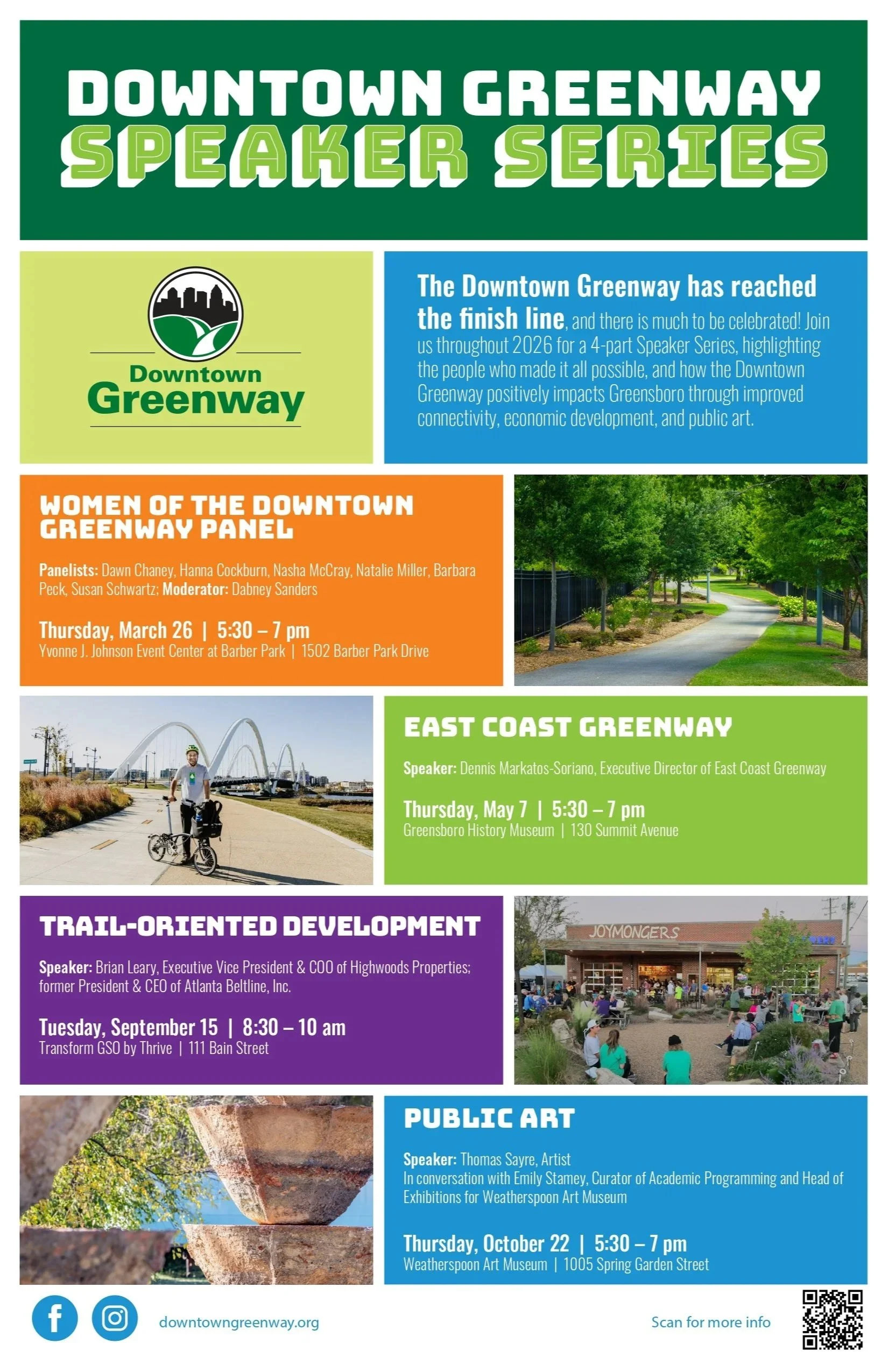 DOWNTOWN GREENWAY
SPEAKER SERIES

Downtown Greenway

The Downtown Greenway has reached the finish line, and there is much to be celebrated! Join us throughout 2026 for a 4-part Speaker Series, highlighting the people who made it all possible, and how the Downtown Greenway positively impacts Greensboro through improved connectivity, economic development, and public art.

WOMEN OF THE DOWNTOWN GREENWAY PANEL

Panelists: Dawn Chaney, Hanna Cockburn, Nasha McCray, Natalie Miller, Barbara Peck, Susan Schwartz; Moderator: Dabney Sanders

Thursday, March 26 | 5:30 – 7 pm
Yvonne J. Johnson Event Center at Barber Park | 1502 Barber Park Drive

EAST COAST GREENWAY

Speaker: Dennis Markatos-Soriano, Executive Director of East Coast Greenway

Thursday, May 7 | 5:30 – 7 pm
Greensboro History Museum | 130 Summit Avenue

TRAIL-ORIENTED DEVELOPMENT

Speaker: Brian Leary, Executive Vice President & COO of Highwoods Properties; former President & CEO of Atlanta Beltline, Inc.

Tuesday, September 15 | 8:30 – 10 am
Transform GSO by Thrive | 111 Bain Street

JOYMONGERS

PUBLIC ART

Speaker: Thomas Sayre, Artist
In conversation with Emily Stamey, Curator of Academic Programming and Head of Exhibitions for Weatherspoon Art Museum

Thursday, October 22 | 5:30 – 7 pm
Weatherspoon Art Museum | 1005 Spring Garden Street

downtowngreenway.org

Scan for more info